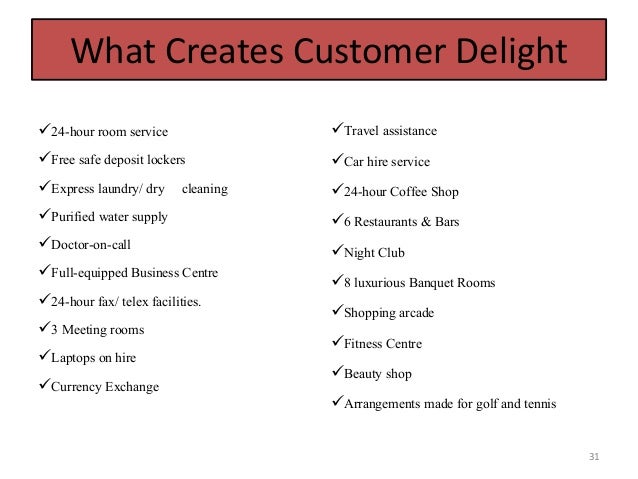 What Creates Customer Delight

✓24-hour room service
✓Free safe deposit lockers
✓Express laundry/ dry cleaning
✓Purified water supply
✓Doctor-on-call
✓Full-equipped Business Centre
✓24-hour fax/ telex facilities.
✓3 Meeting rooms
✓Laptops on hire
✓Currency Exchange

✓Travel assistance
✓Car hire service
✓24-hour Coffee Shop
✓6 Restaurants & Bars
✓Night Club
✓8 luxurious Banquet Rooms
✓Shopping arcade
✓Fitness Centre
✓Beauty shop
✓Arrangements made for golf and tennis

31